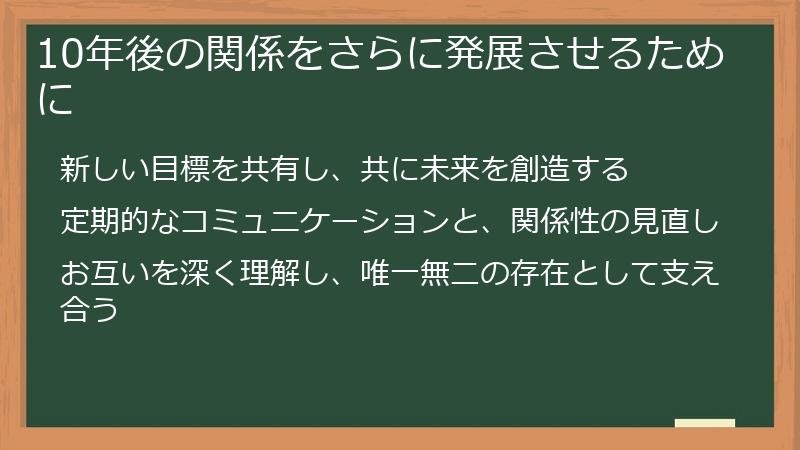 10年後の関係をさらに発展させるために

新しい目標を共有し、共に未来を創造する

定期的なコミュニケーションと、関係性の見直し

お互いを深く理解し、唯一無二の存在として支え合う